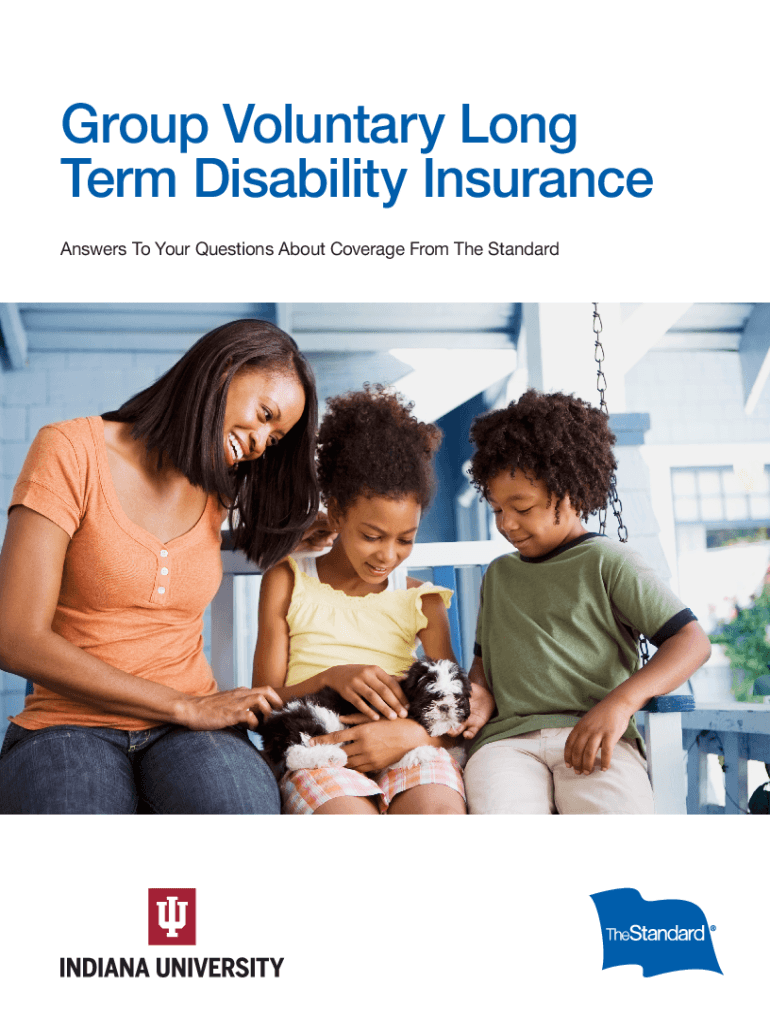 Group Voluntary Long Term Disability Insurance

Answers To Your Questions About Coverage From The Standard

INDIANA UNIVERSITY

TheStandard®